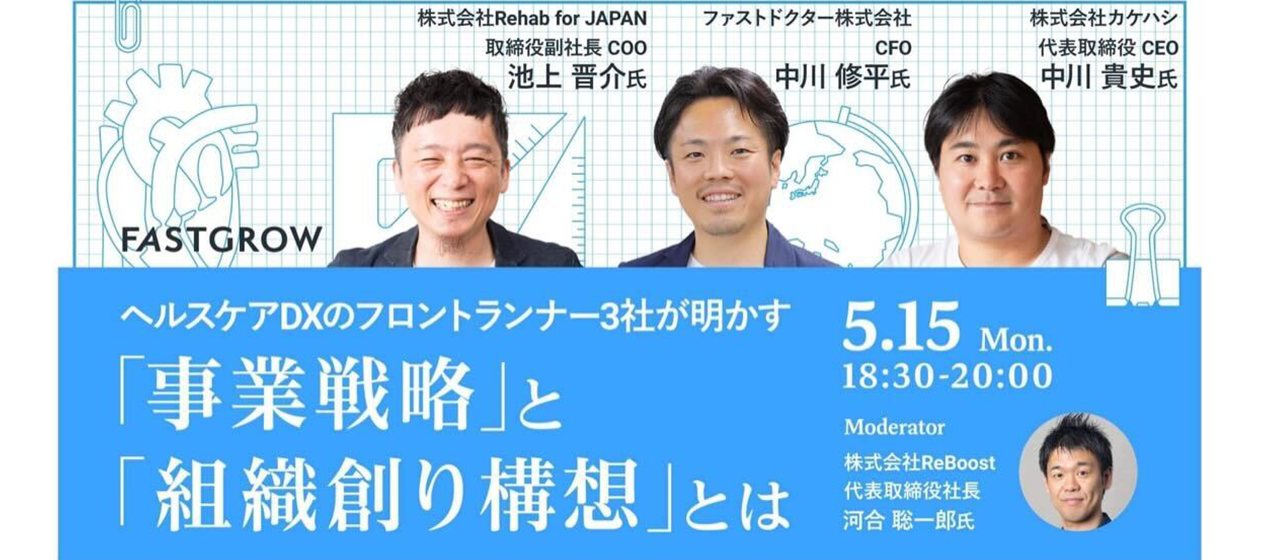 株式会社Rehab for JAPAN
取締役副社長 COO
池上 晋介氏

ファストドクター株式会社
CFO
中川 修平氏

株式会社カケハシ
代表取締役 CEO
中川 貴史氏

FASTGROW

ヘルスケアDXのフロントランナー3社が明かす
「事業戦略」と
「組織創り構想」とは

5.15 Mon.
18:30-20:00

Moderator
株式会社ReBoost
代表取締役社長
河合 聡一郎氏